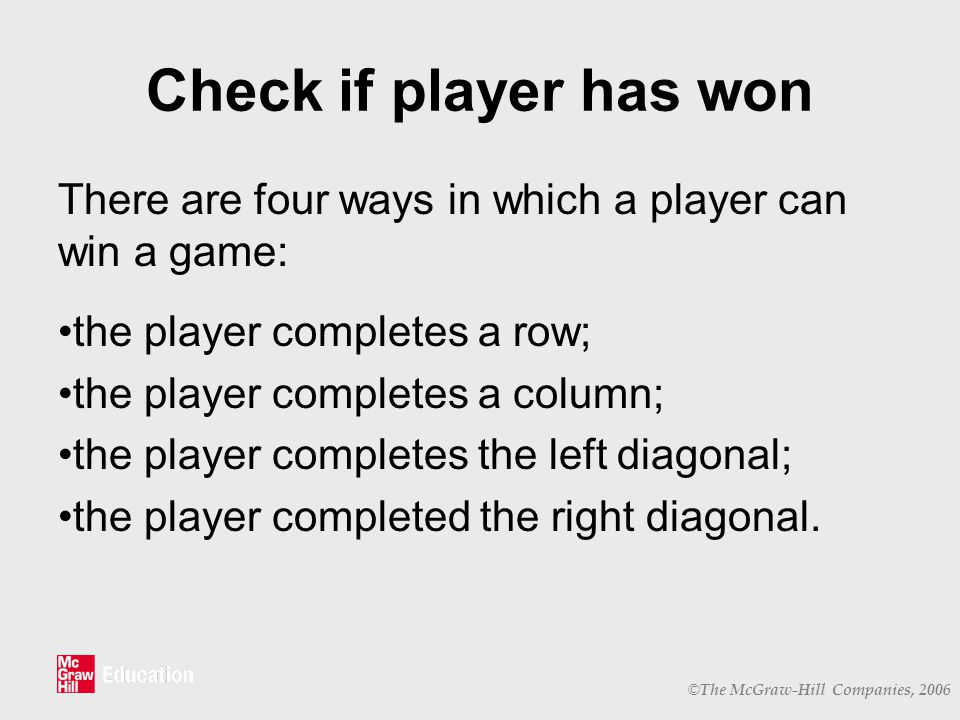 Check if player has won

There are four ways in which a player can win a game:

•the player completes a row;

•the player completes a column;

•the player completes the left diagonal;

•the player completed the right diagonal.

Mc Graw Hill Education

©The McGraw-Hill Companies, 2006